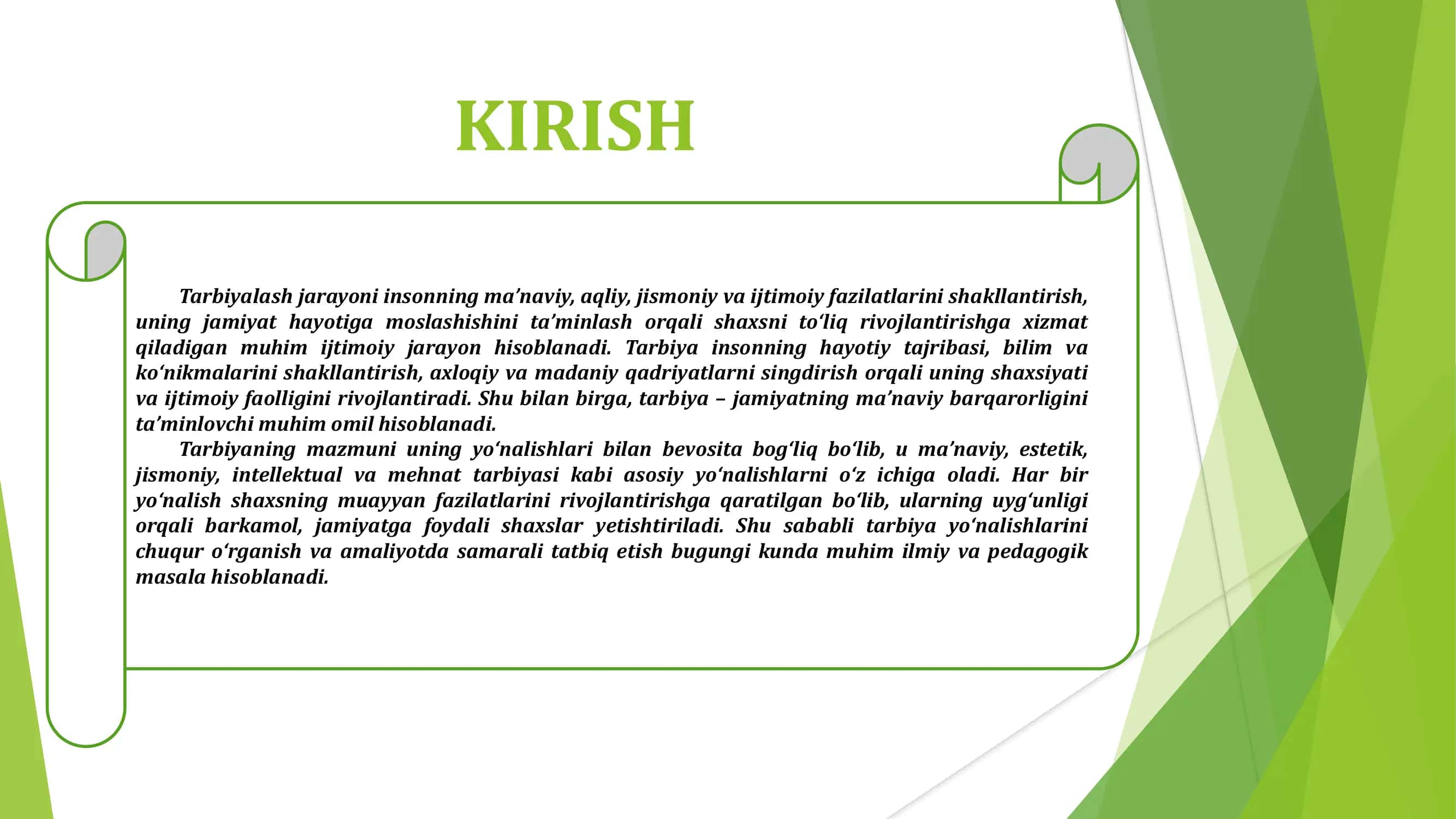 KIRISH

Tarbiyalash jarayoni insonning ma’naviy, aqliy, jismoniy va ijtimoiy fazilatlarini shakllantirish, uning jamiyat hayotiga moslashishini ta’minlash orqali shaxsni to‘liq rivojlantirishga xizmat qiladigan muhim ijtimoiy jarayon hisoblanadi. Tarbiya insonning hayotiy tajribasi, bilim va ko‘nikmalarini shakllantirish, axloqiy va madaniy qadriyatlarni singdirish orqali uning shaxsiyati va ijtimoiy faolligini rivojlantiradi. Shu bilan birga, tarbiya – jamiyatning ma’naviy barqarorligini ta’minlovchi muhim omil hisoblanadi.

Tarbiyaning mazmuni uning yo‘nalishlari bilan bevosita bog‘liq bo‘lib, u ma’naviy, estetik, jismoniy, intellektual va mehnat tarbiyasi kabi asosiy yo‘nalishlarni o‘z ichiga oladi. Har bir yo‘nalish shaxsning muayyan fazilatlarini rivojlantirishga qaratilgan bo‘lib, ularning uyg‘unligi orqali barkamol, jamiyatga foydali shaxslar yetishtiriladi. Shu sababli tarbiya yo‘nalishlarini chuqur o‘rganish va amaliyotda samarali tatbiq etish bugungi kunda muhim ilmiy va pedagogik masala hisoblanadi.